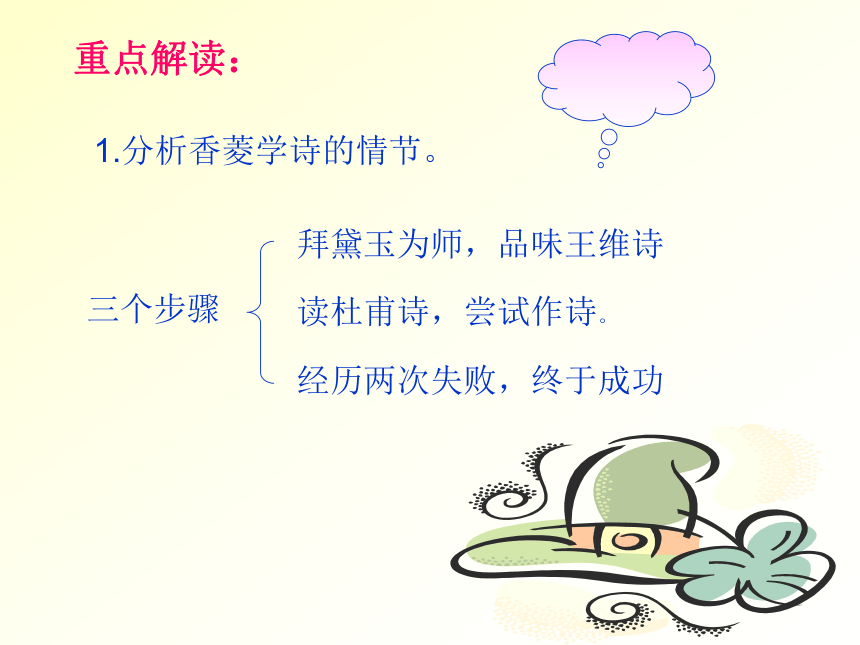 重点解读：

1.分析香菱学诗的情节。

三个步骤

拜黛玉为师，品味王维诗

读杜甫诗，尝试作诗。

经历两次失败，终于成功